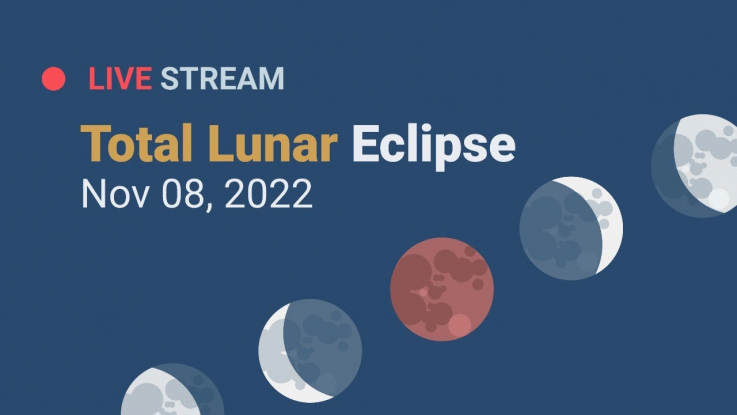 LIVE STREAM

Total Lunar Eclipse
Nov 08, 2022